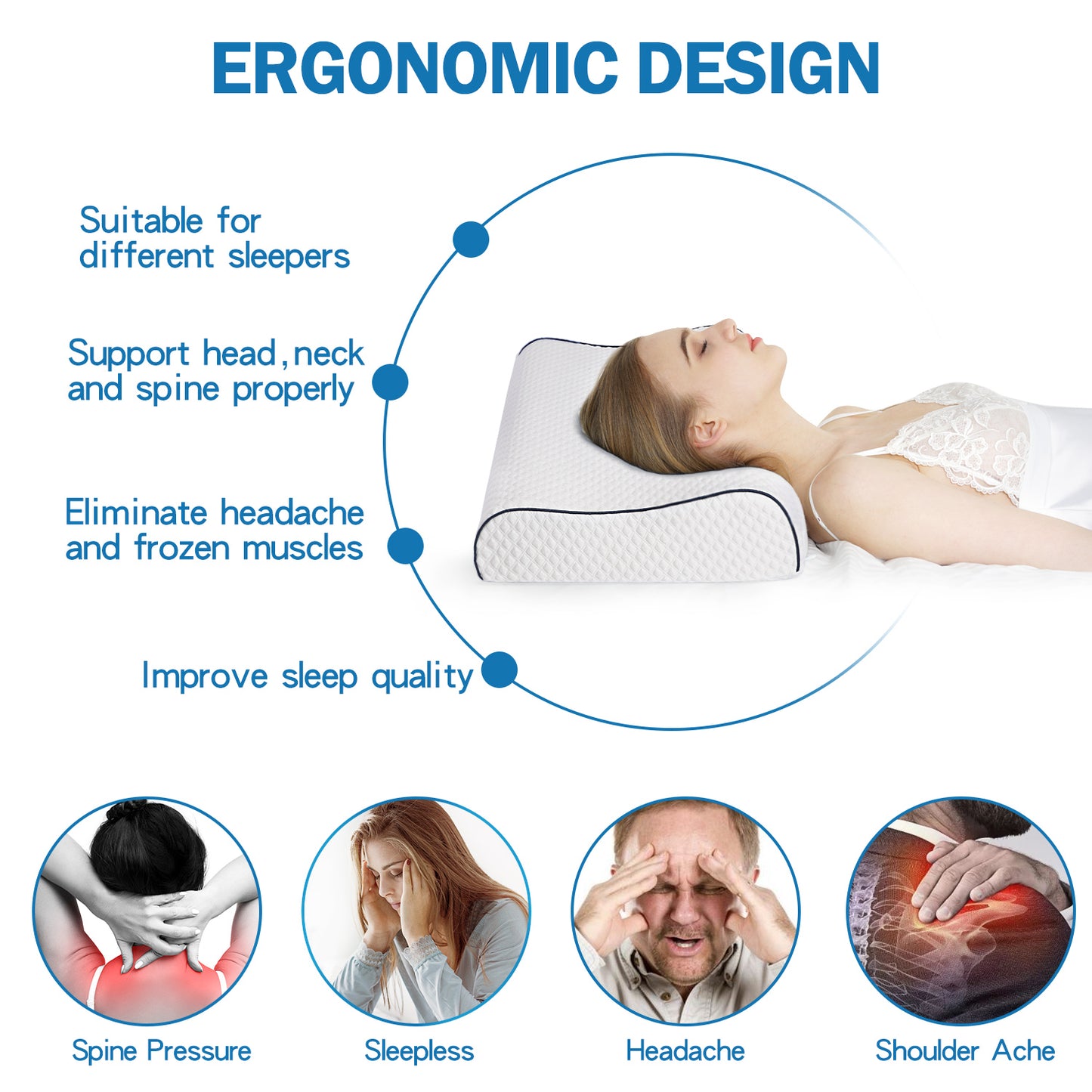 ERGONOMIC DESIGN

Suitable for different sleepers

Support head,neck and spine properly

Eliminate headache and frozen muscles

Improve sleep quality

Spine Pressure

Sleepless

Headache

Shoulder Ache